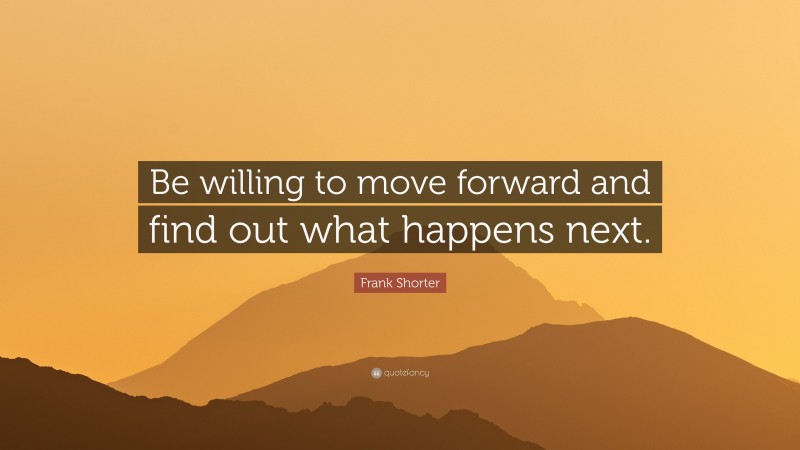 Be willing to move forward and find out what happens next.

Frank Shorter

quotefancy